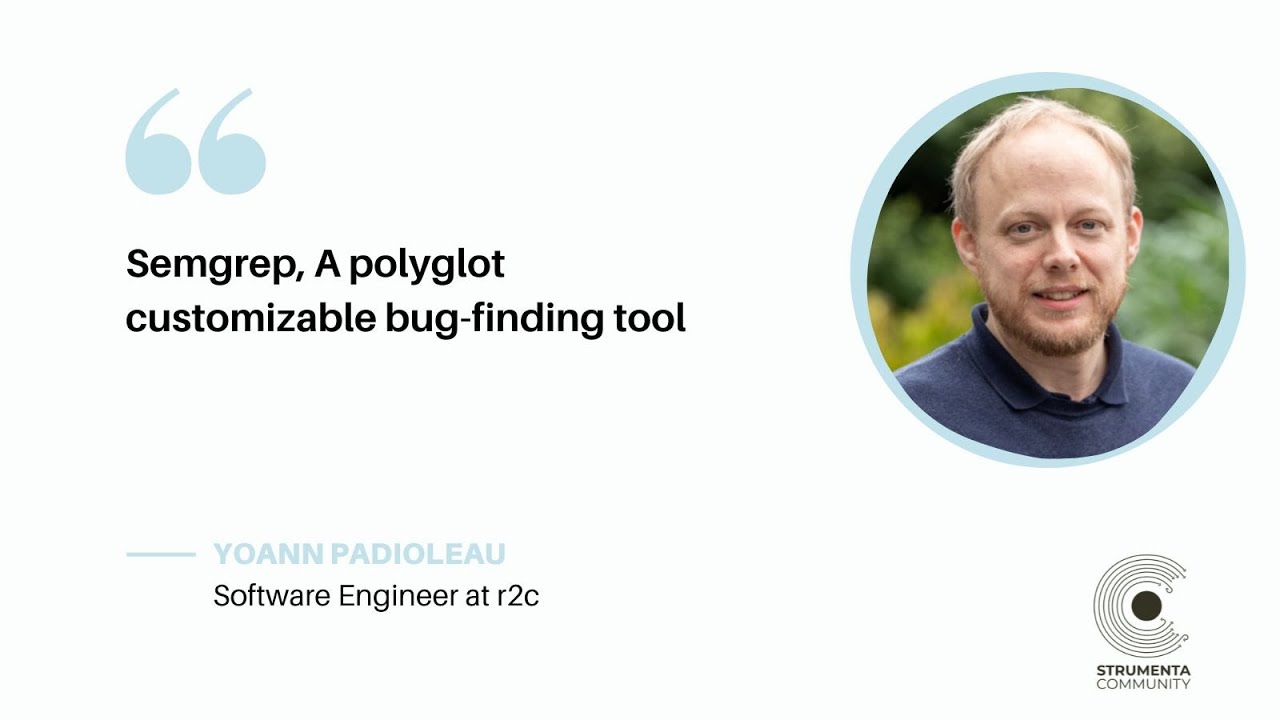 Semgrep, A polyglot customizable bug-finding tool

YOANN PADIOLEAU
Software Engineer at r2c

STRUMENTA
COMMUNITY